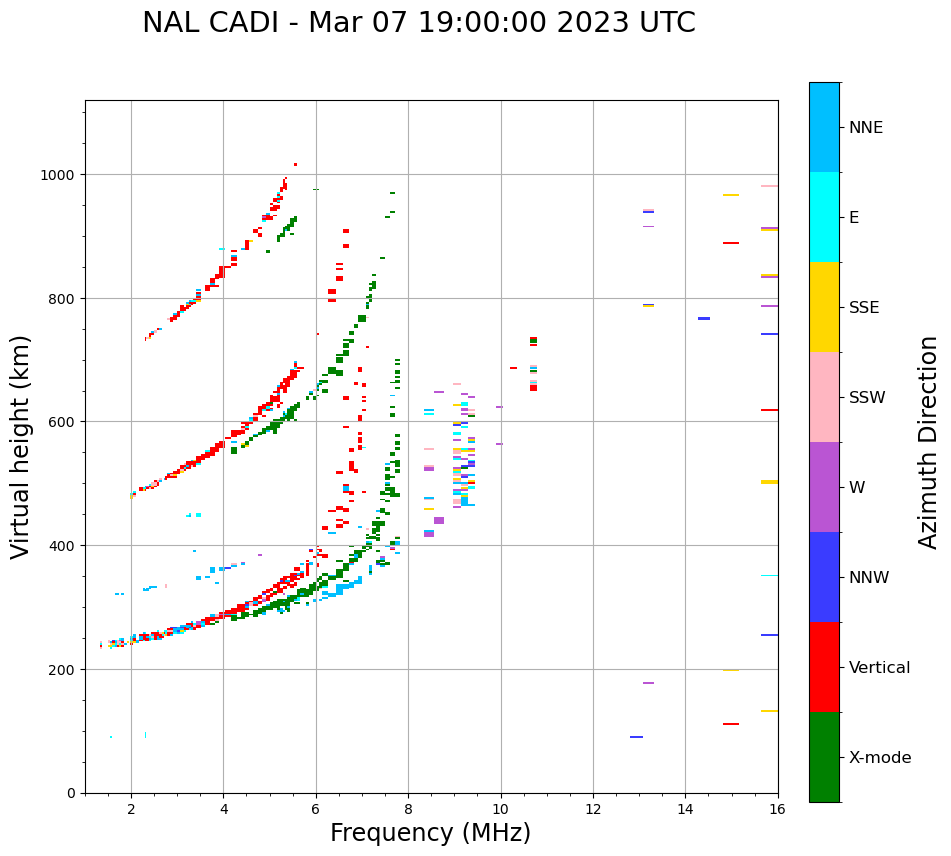 NAL CADI - Mar 07 19:00:00 2023 UTC

Virtual height (km)

1000
800
600
400
200
0

2
4
6
8
10
12
14
16

Frequency (MHz)

NNE
E
SSE
SSW
W
NNW
Vertical
X-mode

Azimuth Direction